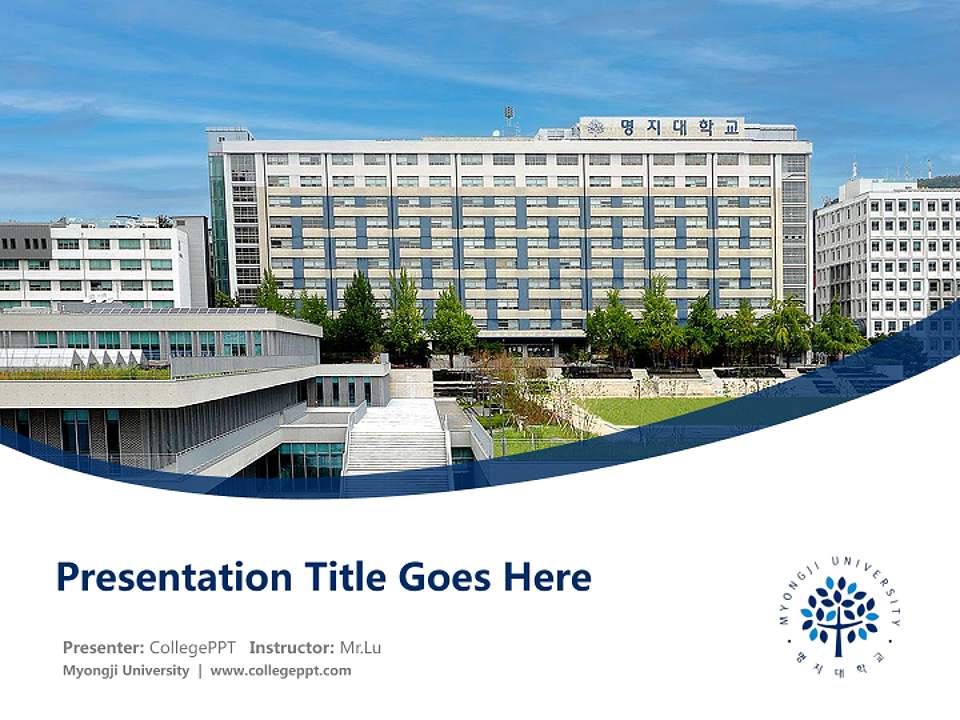 명지대학교

Presentation Title Goes Here

Presenter: CollegePPT Instructor: Mr.Lu

Myongji University | www.collegeppt.com

MYONGJI UNIVERSITY

명지대학교